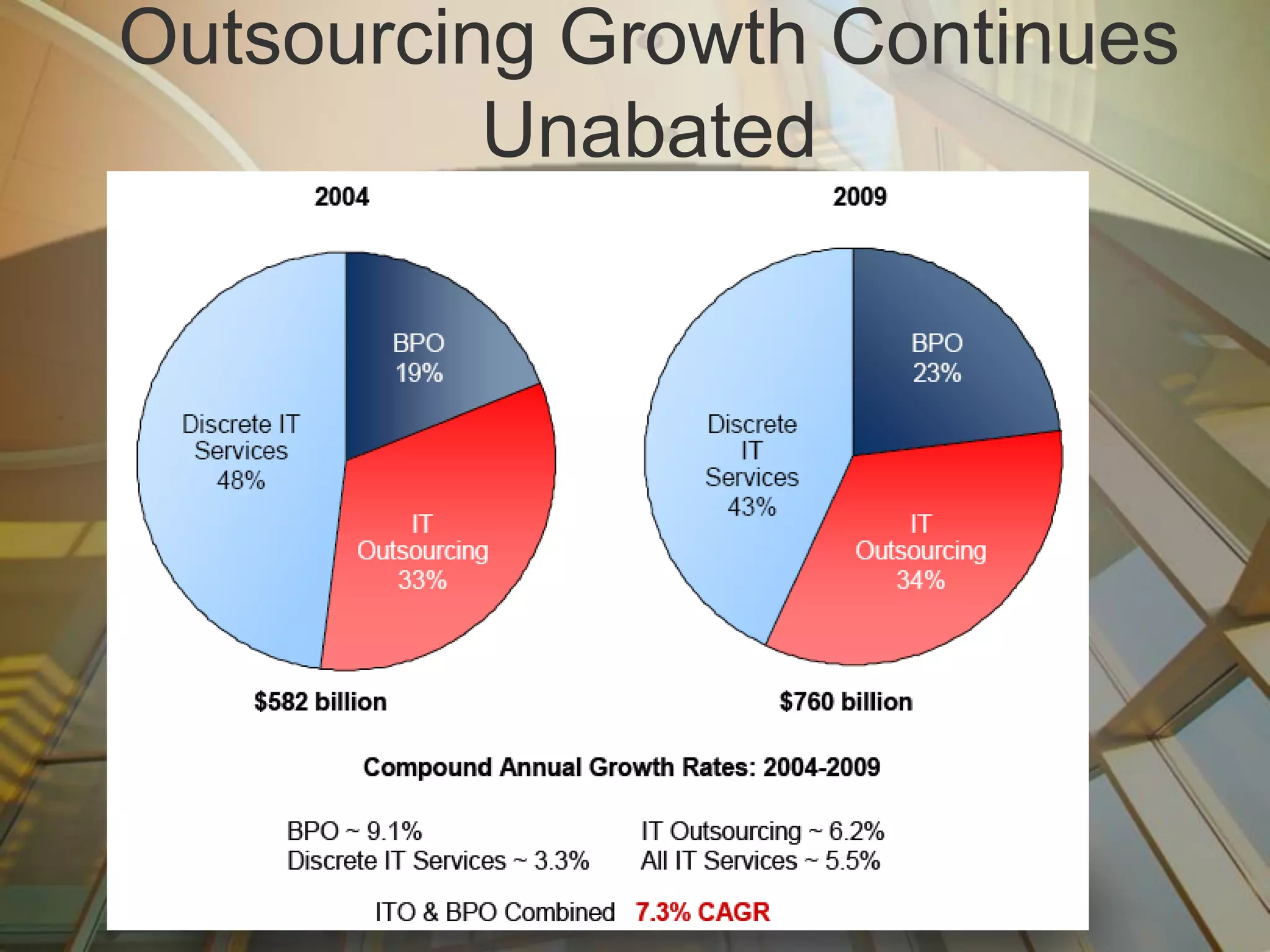 Outsourcing Growth Continues Unabated

2004

BPO 19%

Discrete IT Services 48%

IT Outsourcing 33%

$582 billion

2009

BPO 23%

Discrete IT Services 43%

IT Outsourcing 34%

$760 billion

Compound Annual Growth Rates: 2004-2009

BPO ~ 9.1%
Discrete IT Services ~ 3.3%

IT Outsourcing ~ 6.2%
All IT Services ~ 5.5%

ITO & BPO Combined 7.3% CAGR